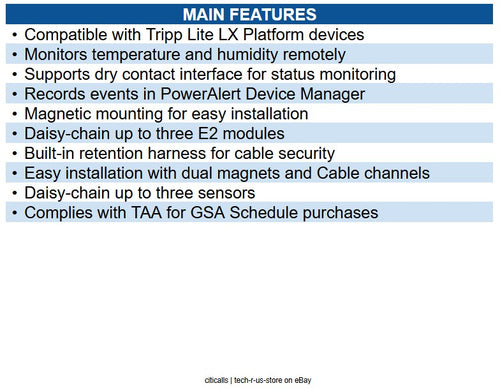 MAIN FEATURES

• Compatible with Tripp Lite LX Platform devices
• Monitors temperature and humidity remotely
• Supports dry contact interface for status monitoring
• Records events in PowerAlert Device Manager
• Magnetic mounting for easy installation
• Daisy-chain up to three E2 modules
• Built-in retention harness for cable security
• Easy installation with dual magnets and Cable channels
• Daisy-chain up to three sensors
• Complies with TAA for GSA Schedule purchases

citicalls | tech-r-us-store on eBay